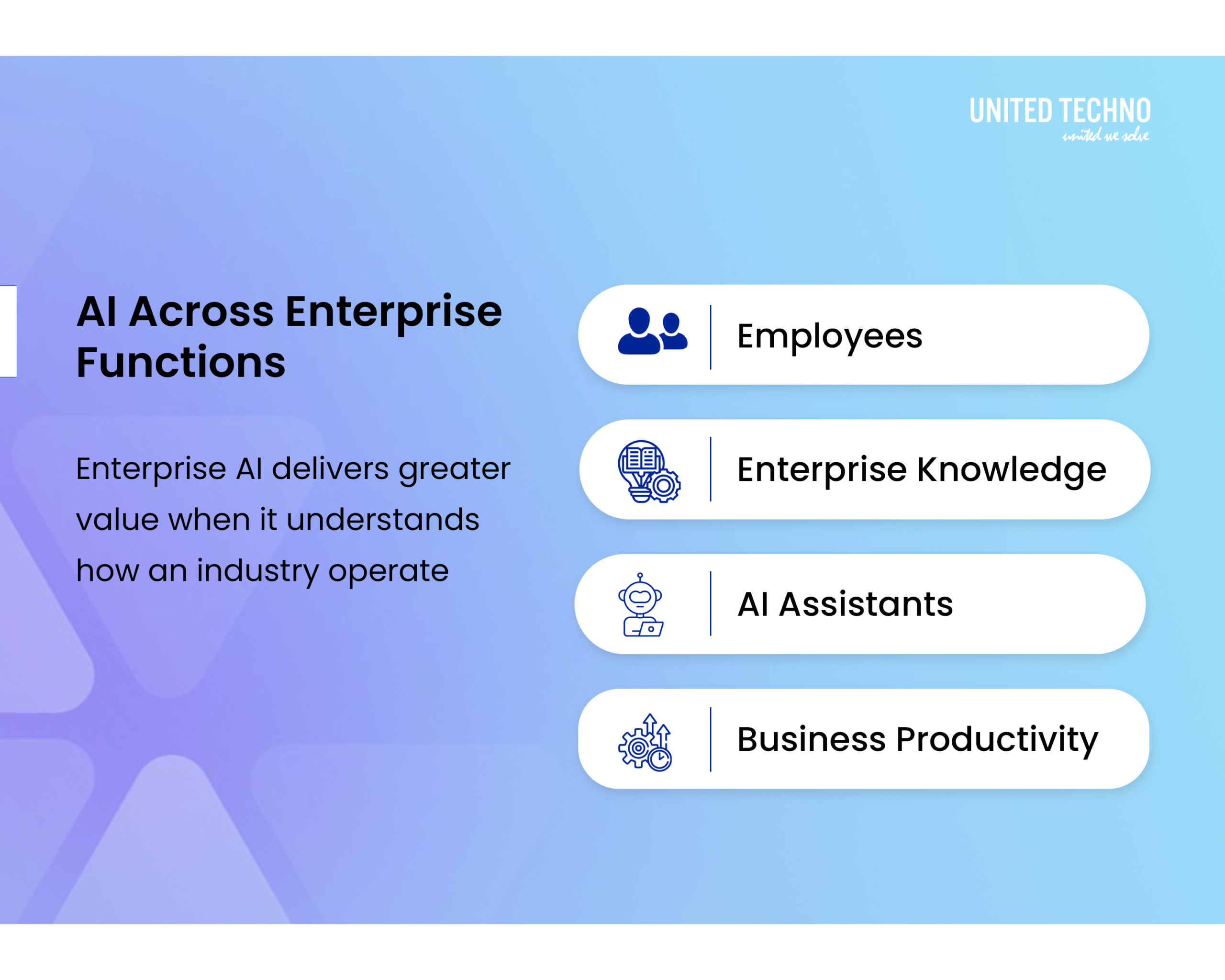 UNITED TECHNO
united we solve

AI Across Enterprise Functions

Enterprise AI delivers greater value when it understands how an industry operate

Employees

Enterprise Knowledge

AI Assistants

Business Productivity